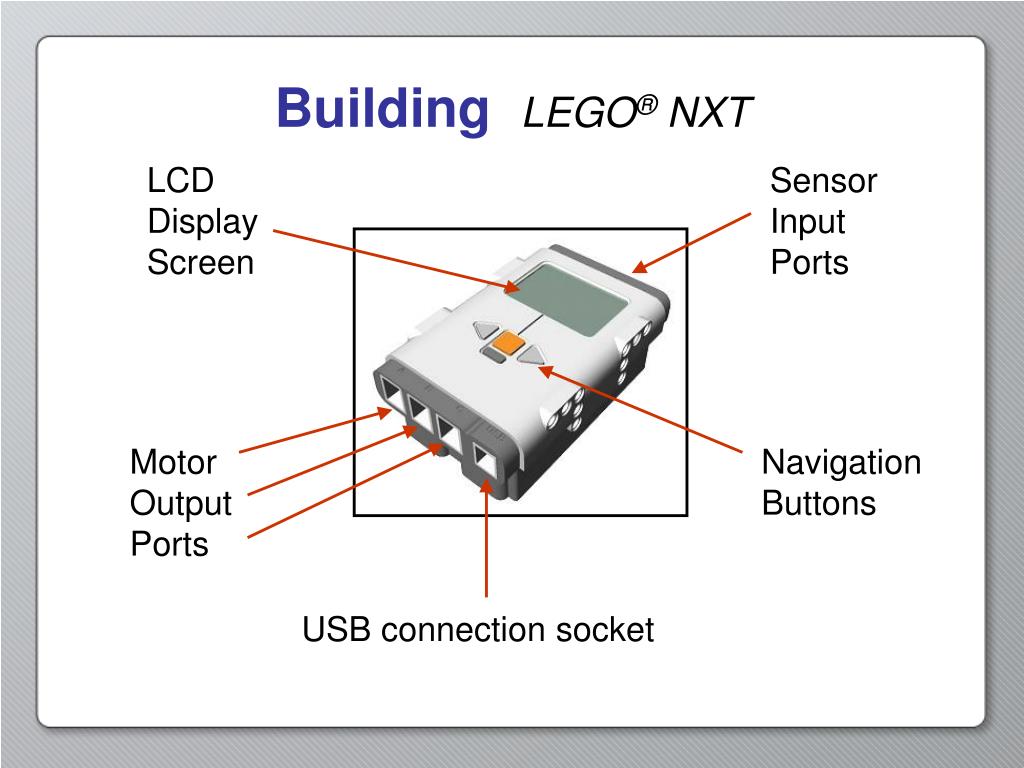 Building LEGO® NXT

LCD Display Screen

Sensor Input Ports

Motor Output Ports

Navigation Buttons

USB connection socket